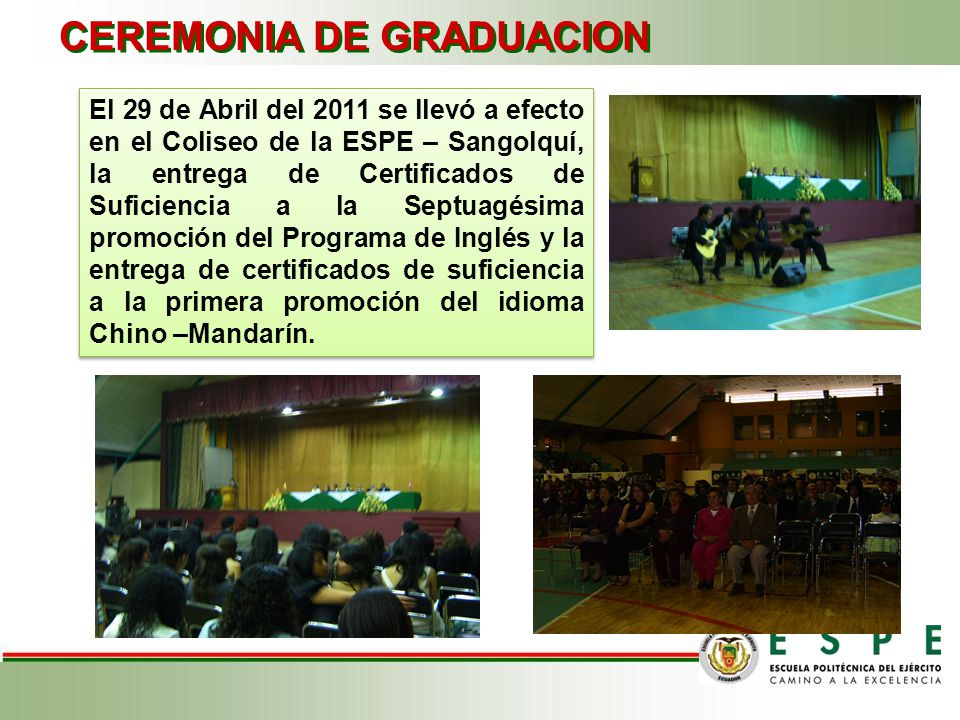 CEREMONIA DE GRADUACION

El 29 de Abril del 2011 se llevó a efecto en el Coliseo de la ESPE – Sangolquí, la entrega de Certificados de Suficiencia a la Septuagésima promoción del Programa de Inglés y la entrega de certificados de suficiencia a la primera promoción del idioma Chino –Mandarín.

ESPE
ESCUELA POLITÉCNICA DEL EJÉRCITO
CAMINO A LA EXCELENCIA